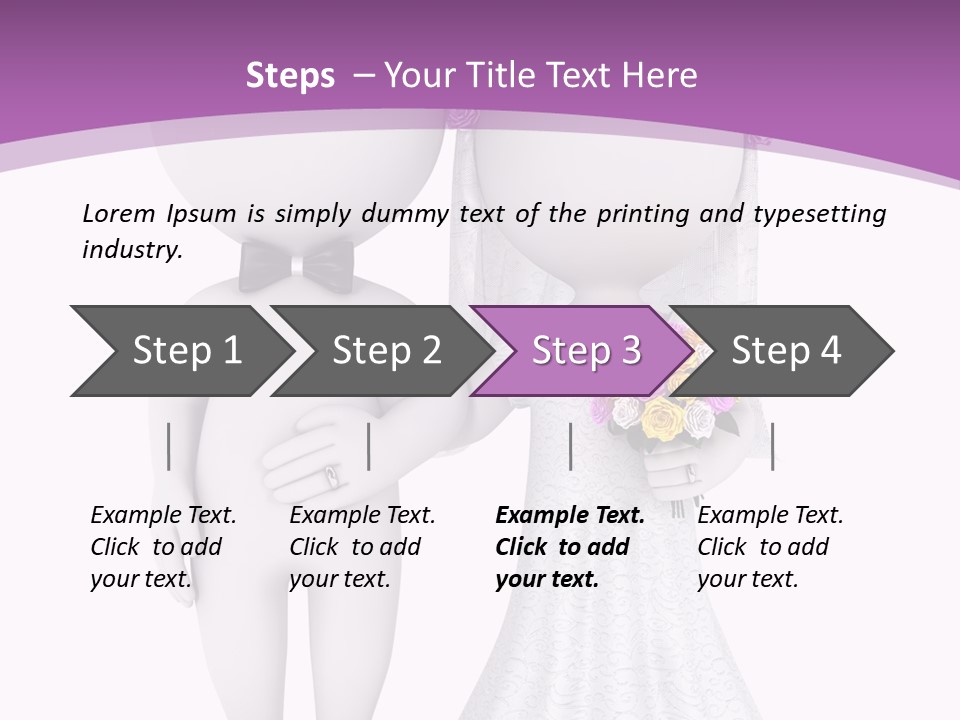 Steps – Your Title Text Here

Lorem Ipsum is simply dummy text of the printing and typesetting industry.

Step 1

Step 2

Step 3

Step 4

Example Text. Click to add your text.

Example Text. Click to add your text.

Example Text. Click to add your text.

Example Text. Click to add your text.